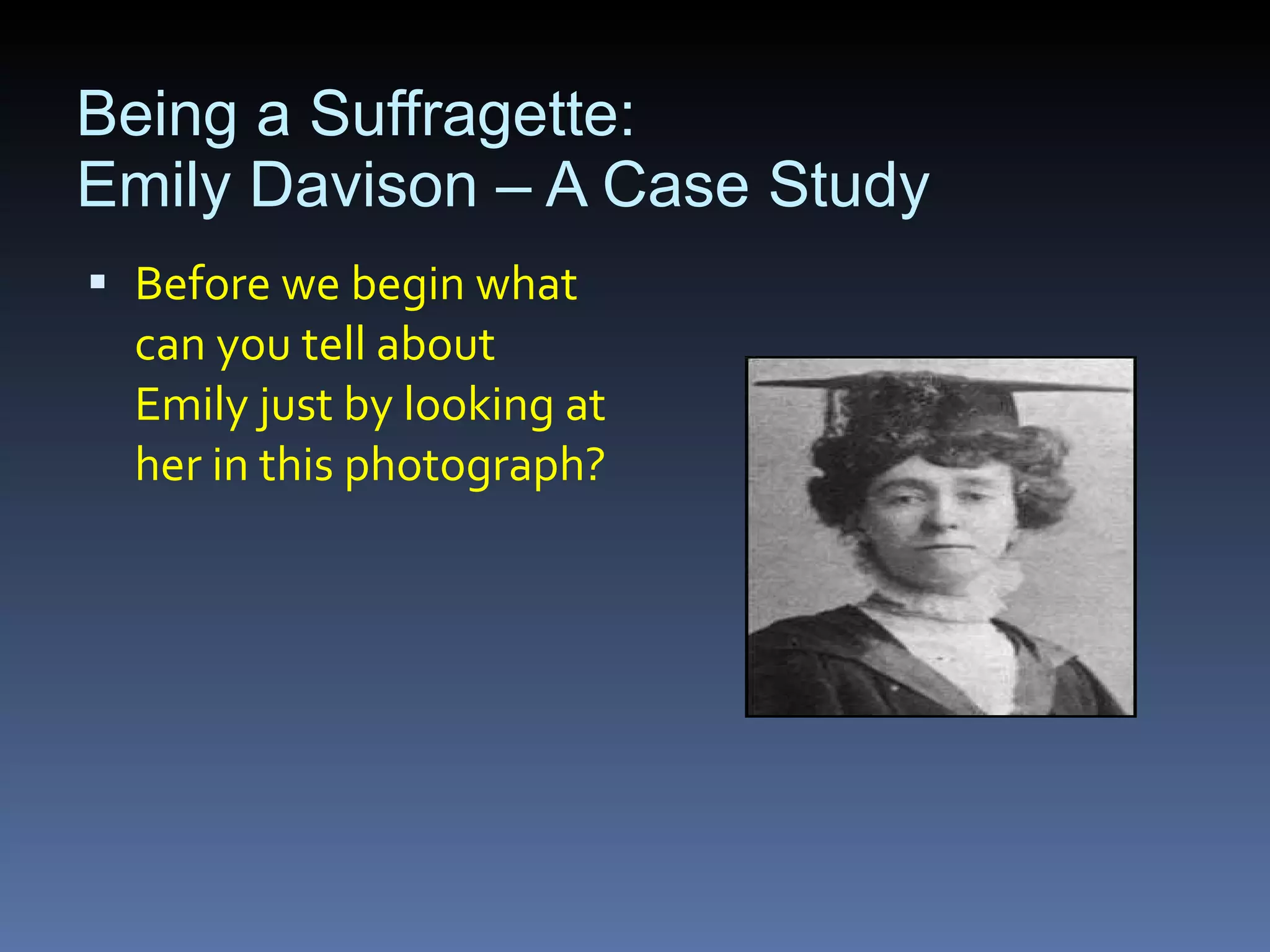 Being a Suffragette:
Emily Davison – A Case Study

▪ Before we begin what can you tell about Emily just by looking at her in this photograph?